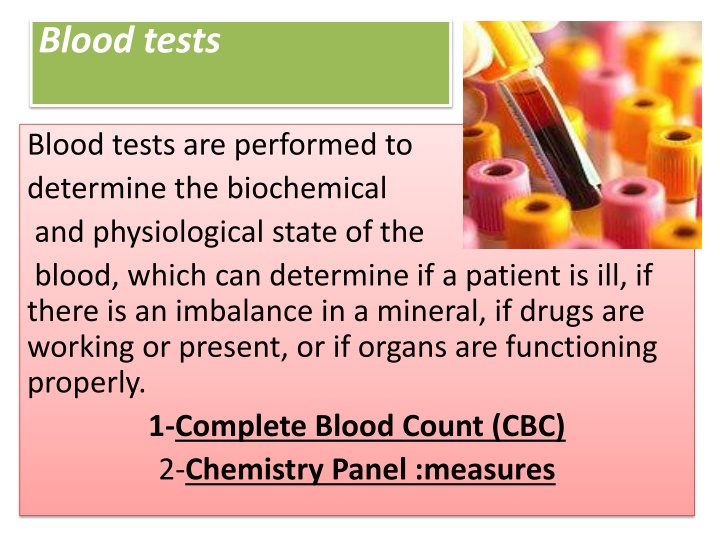 Blood tests

Blood tests are performed to determine the biochemical and physiological state of the blood, which can determine if a patient is ill, if there is an imbalance in a mineral, if drugs are working or present, or if organs are functioning properly.

1-Complete Blood Count (CBC)

2-Chemistry Panel :measures